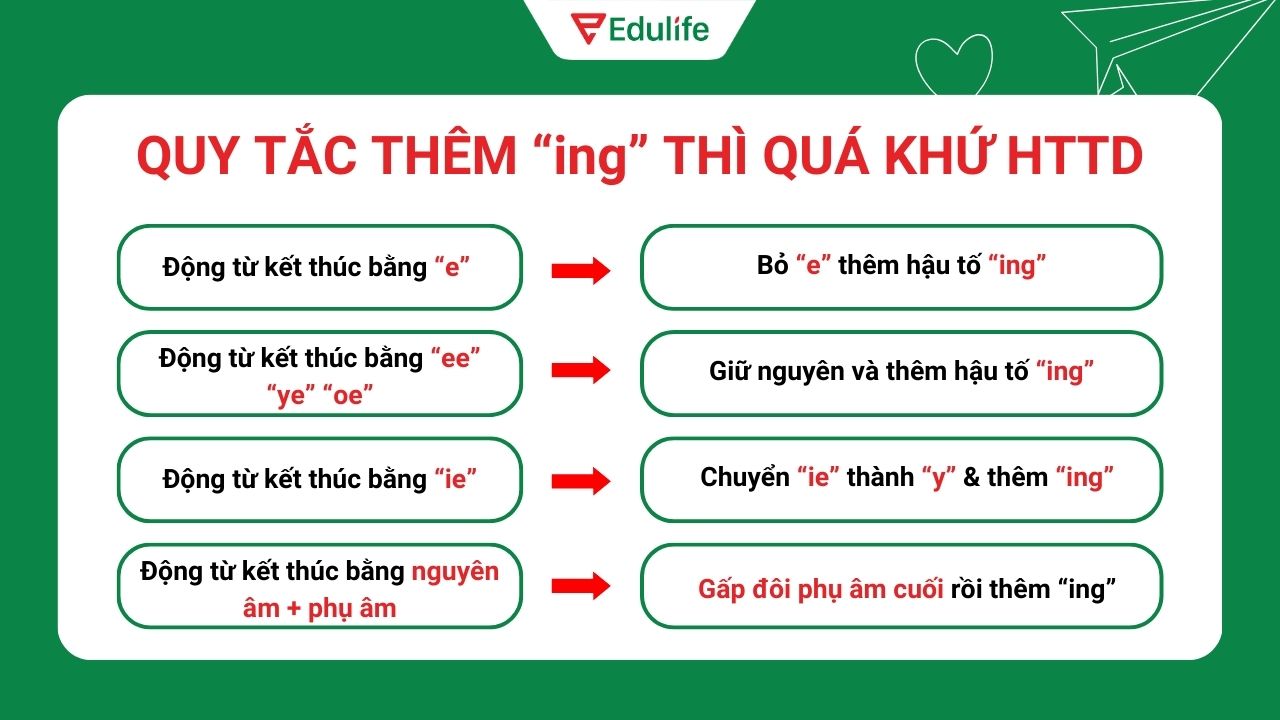 Edulife

QUY TẮC THÊM “ing” THÌ QUÁ KHỨ HTTD

Động từ kết thúc bằng “e”

Bỏ “e” thêm hậu tố “ing”

Động từ kết thúc bằng “ee” “ye” “oe”

Giữ nguyên và thêm hậu tố “ing”

Động từ kết thúc bằng “ie”

Chuyển “ie” thành “y” & thêm “ing”

Động từ kết thúc bằng nguyên âm + phụ âm

Gấp đôi phụ âm cuối rồi thêm “ing”